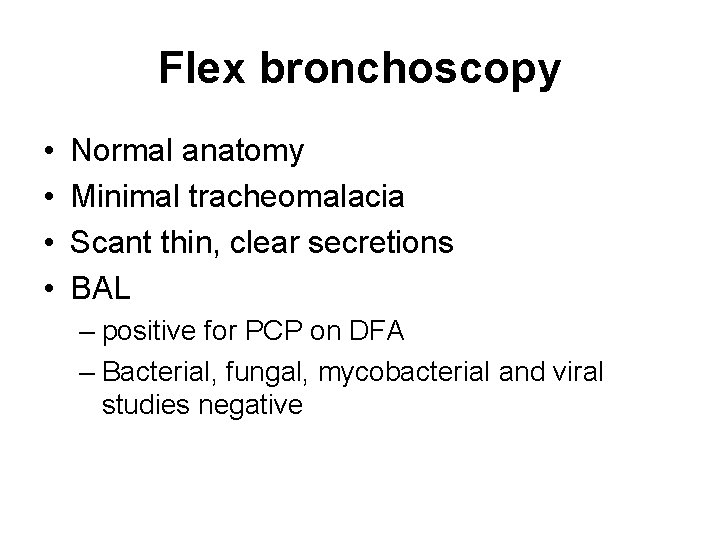 Flex bronchoscopy

• Normal anatomy
• Minimal tracheomalacia
• Scant thin, clear secretions
• BAL
– positive for PCP on DFA
– Bacterial, fungal, mycobacterial and viral studies negative